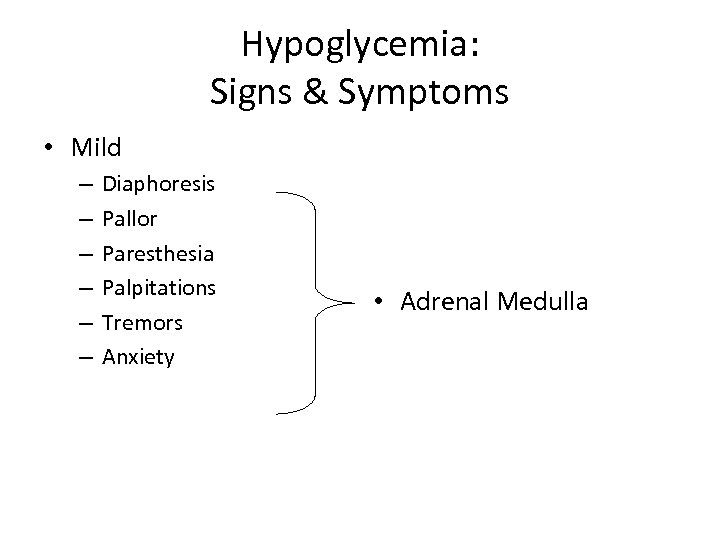 Hypoglycemia:
Signs & Symptoms

• Mild
– Diaphoresis
– Pallor
– Paresthesia
– Palpitations
– Tremors
– Anxiety

• Adrenal Medulla